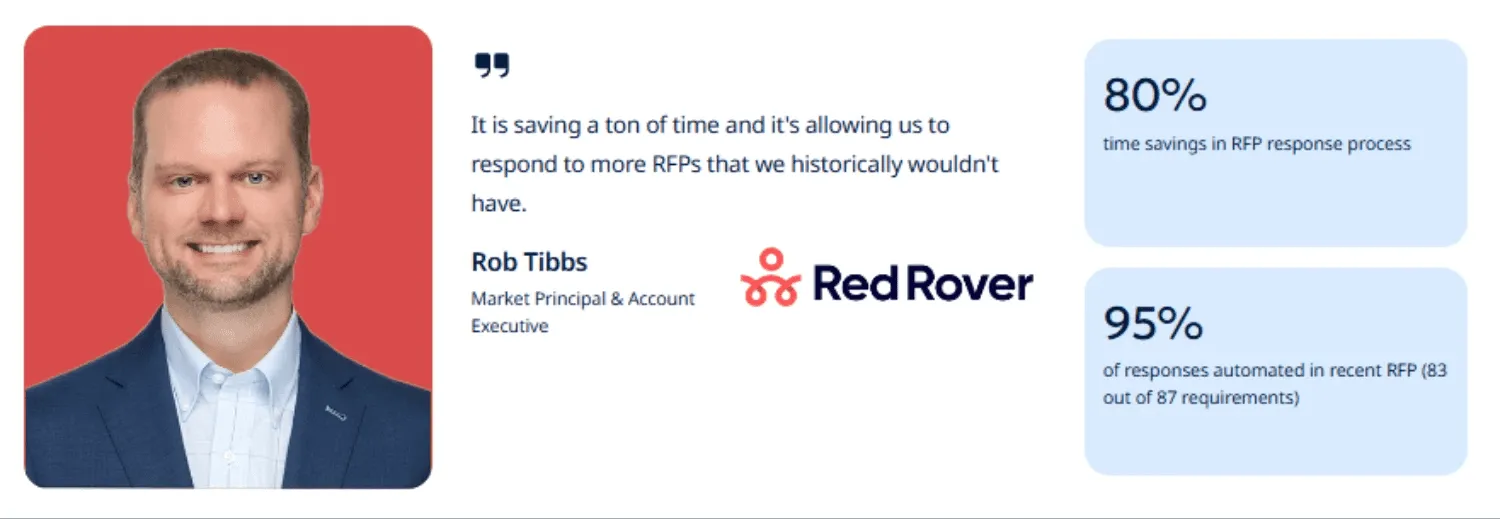 It is saving a ton of time and it's allowing us to respond to more RFPs that we historically wouldn't have.

Rob Tibbs

Market Principal & Account Executive

Red Rover

80%

time savings in RFP response process

95%

of responses automated in recent RFP (83 out of 87 requirements)